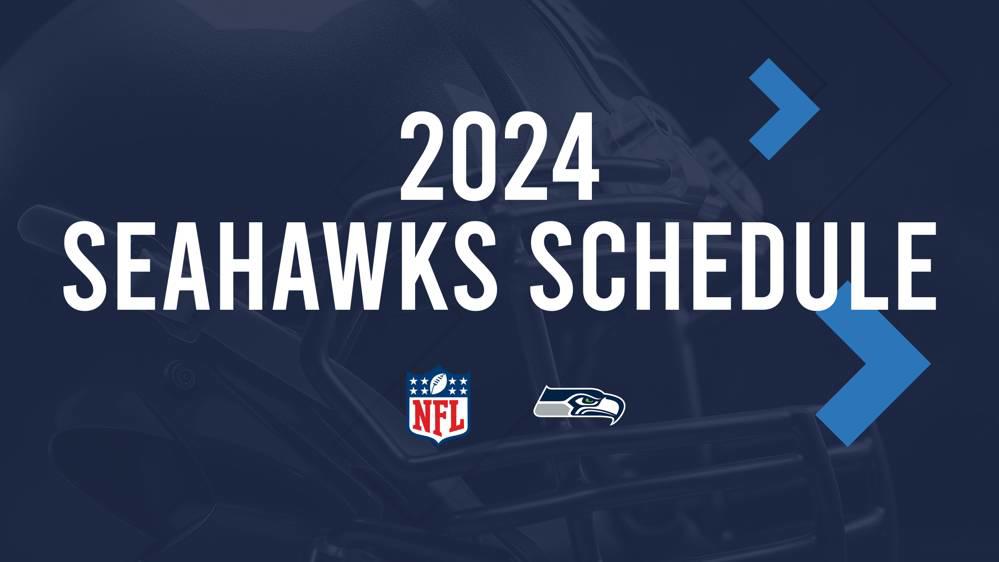 2024
SEAHAWKS SCHEDULE

NFL